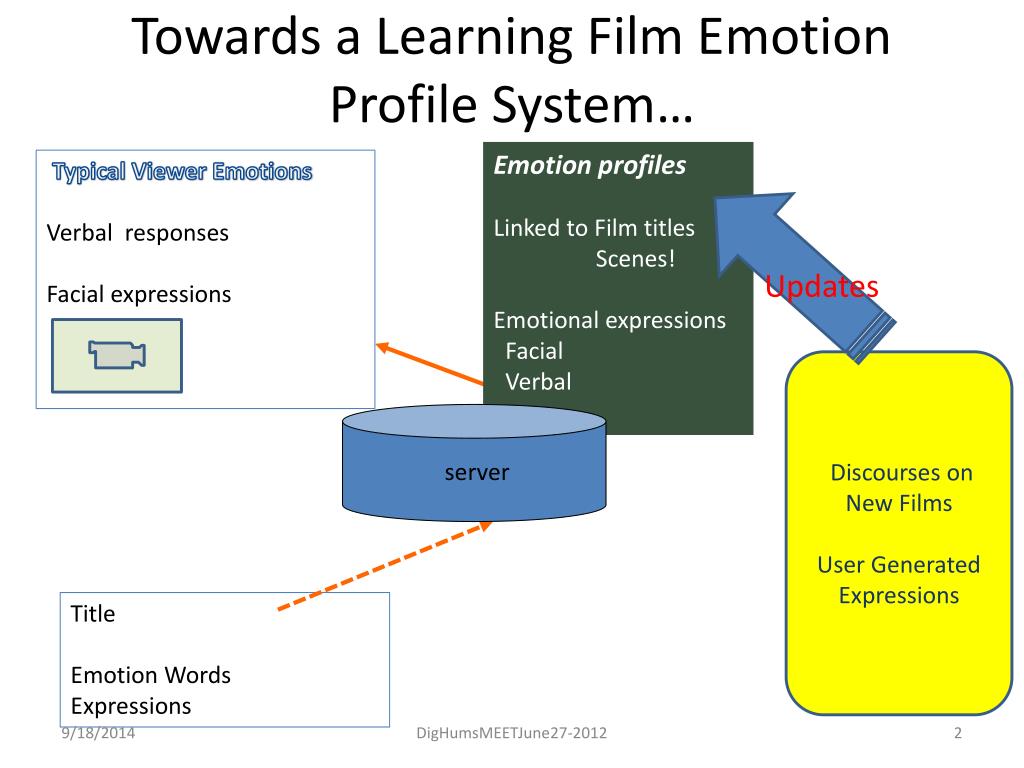 Towards a Learning Film Emotion Profile System…

Typical Viewer Emotions

Verbal responses

Facial expressions

Emotion profiles

Linked to Film titles
Scenes!

Emotional expressions
Facial
Verbal

Updates

server

Discourses on New Films

User Generated Expressions

Title

Emotion Words
Expressions

9/18/2014

DigHumsMEETJune27-2012

2